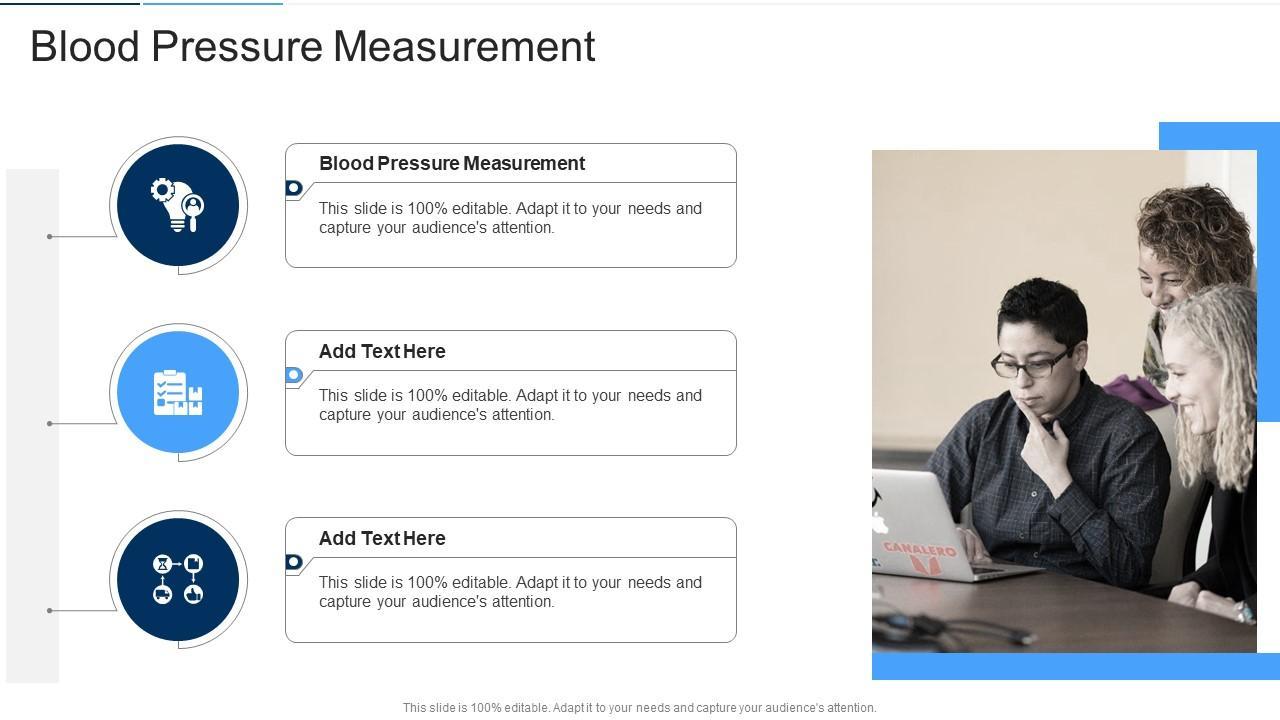 Blood Pressure Measurement

Blood Pressure Measurement

This slide is 100% editable. Adapt it to your needs and capture your audience's attention.

Add Text Here

This slide is 100% editable. Adapt it to your needs and capture your audience's attention.

Add Text Here

This slide is 100% editable. Adapt it to your needs and capture your audience's attention.

CANALERO

This slide is 100% editable. Adapt it to your needs and capture your audience's attention.